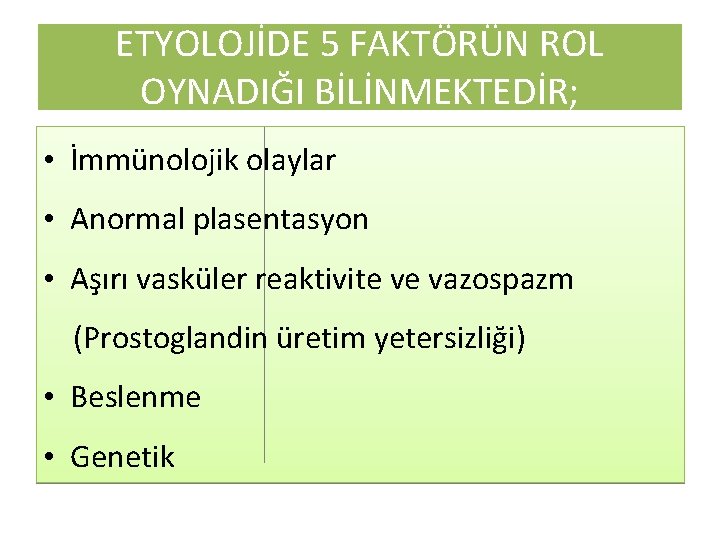 ETYOLOJİDE 5 FAKTÖRÜN ROL OYNADIĞI BİLİNMEKTEDİR;

• İmmünolojik olaylar
• Anormal plasentasyon
• Aşırı vasküler reaktivite ve vazospazm
(Prostoglandin üretim yetersizliği)
• Beslenme
• Genetik